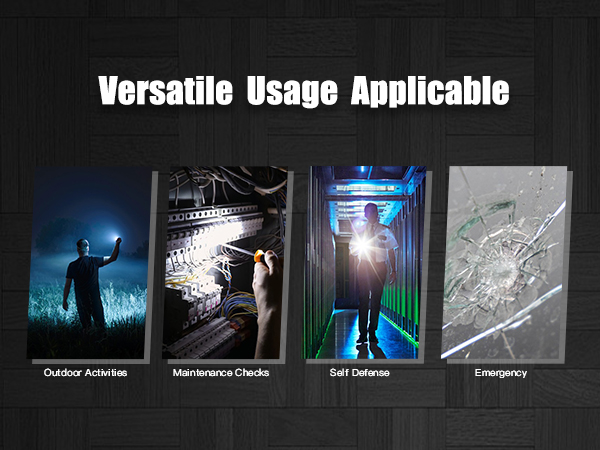 Versatile Usage Applicable

Outdoor Activities

Maintenance Checks

Self Defense

Emergency